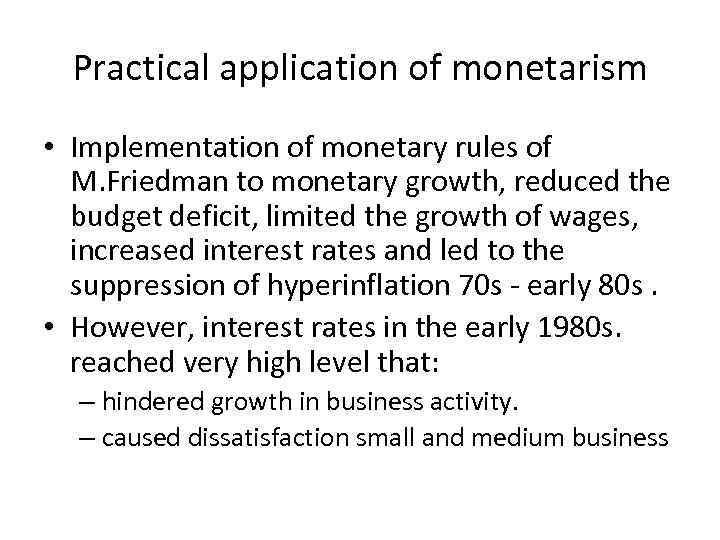 Practical application of monetarism

• Implementation of monetary rules of M.Friedman to monetary growth, reduced the budget deficit, limited the growth of wages, increased interest rates and led to the suppression of hyperinflation 70s - early 80s .
• However, interest rates in the early 1980s. reached very high level that:
– hindered growth in business activity.
– caused dissatisfaction small and medium business